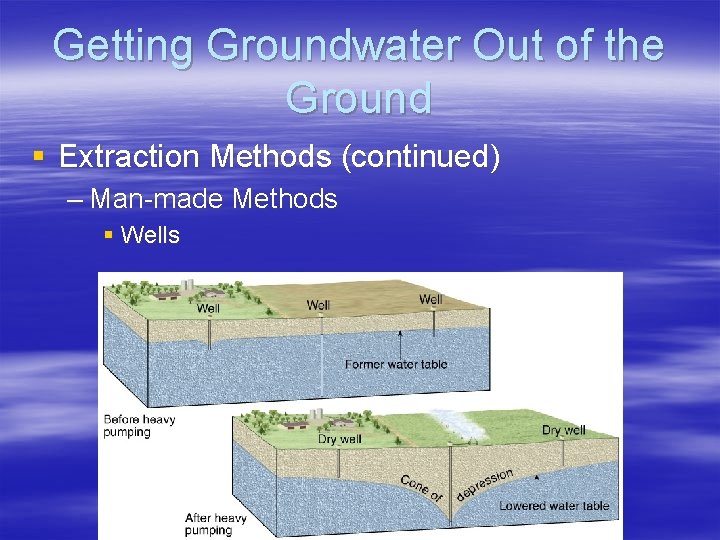 Getting Groundwater Out of the Ground

▪ Extraction Methods (continued)

– Man-made Methods

▪ Wells

Well

Well

Well

Former water table

Before heavy pumping

Dry well

Dry well

Cone of depression

Lowered water table

After heavy pumping